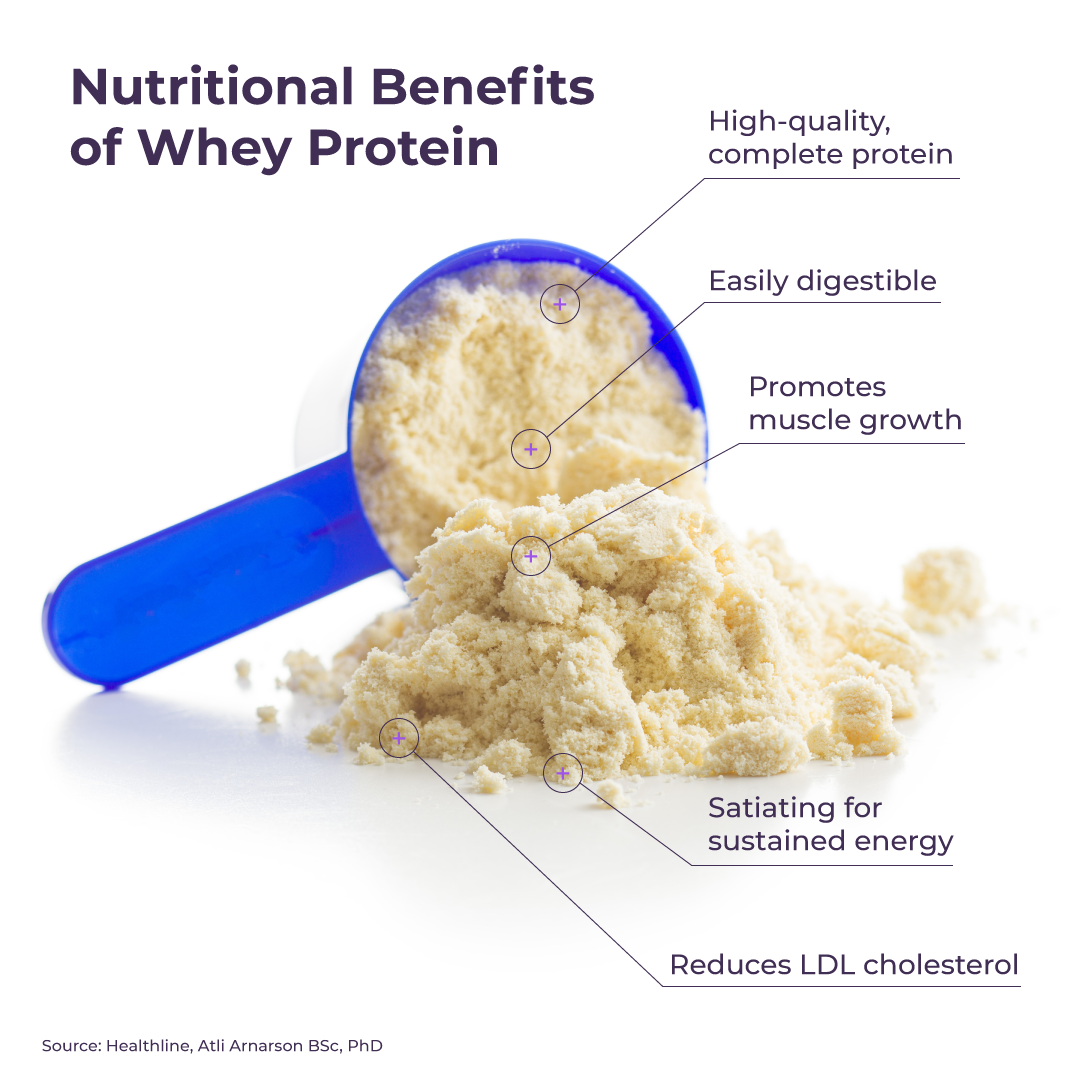 Nutritional Benefits of Whey Protein

High-quality, complete protein

Easily digestible

Promotes muscle growth

Satiating for sustained energy

Reduces LDL cholesterol

Source: Healthline, Atli Arnarson BSc, PhD